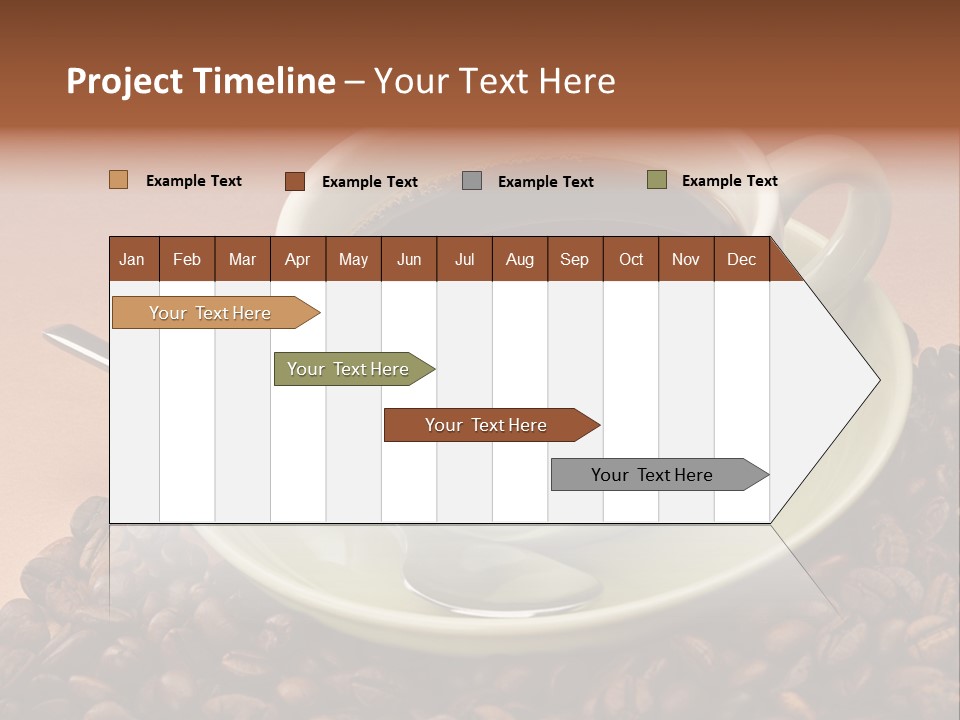 Project Timeline – Your Text Here

Example Text
Example Text
Example Text
Example Text

| Jan | Feb | Mar | Apr | May | Jun | Jul | Aug | Sep | Oct | Nov | Dec |
|---|---|---|---|---|---|---|---|---|---|---|---|

Your Text Here

Your Text Here

Your Text Here

Your Text Here